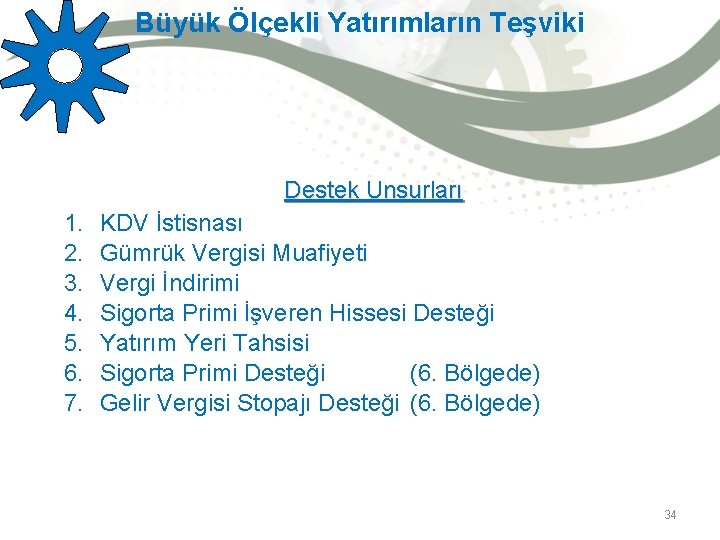 Büyük Ölçekli Yatırımların Teşviki

Destek Unsurları

1. KDV İstisnası
2. Gümrük Vergisi Muafiyeti
3. Vergi İndirimi
4. Sigorta Primi İşveren Hissesi Desteği
5. Yatırım Yeri Tahsisi
6. Sigorta Primi Desteği (6. Bölgede)
7. Gelir Vergisi Stopajı Desteği (6. Bölgede)

34